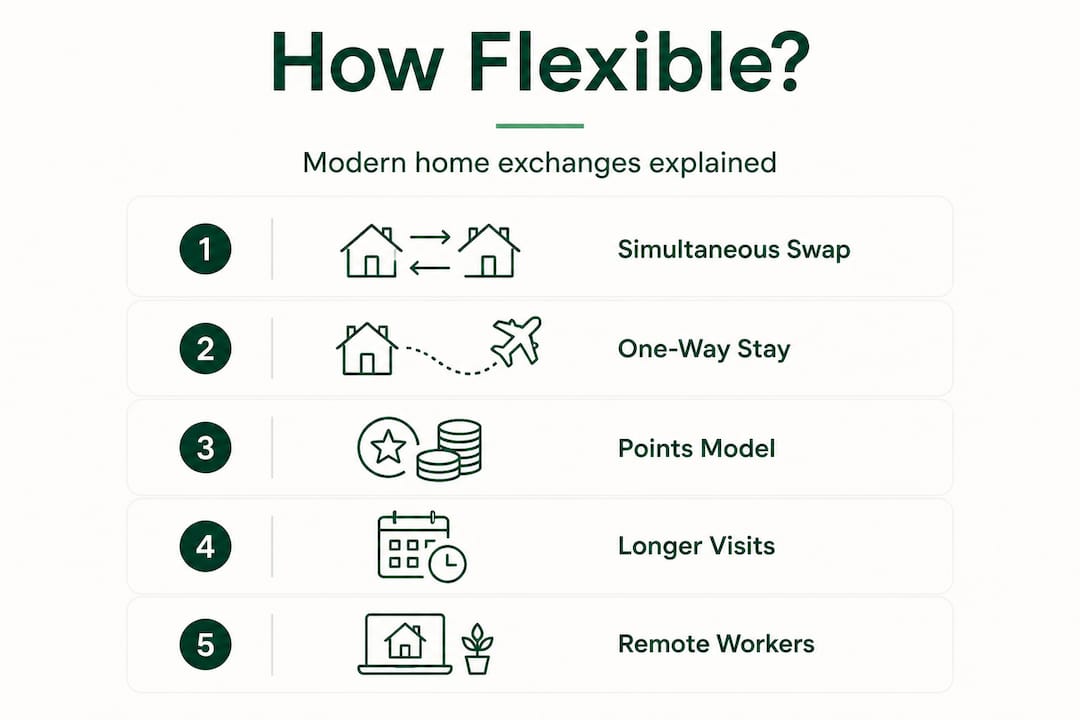 How Flexible?

Modern home exchanges explained

1 Simultaneous Swap

2 One-Way Stay

3 Points Model

4 Longer Visits

5 Remote Workers